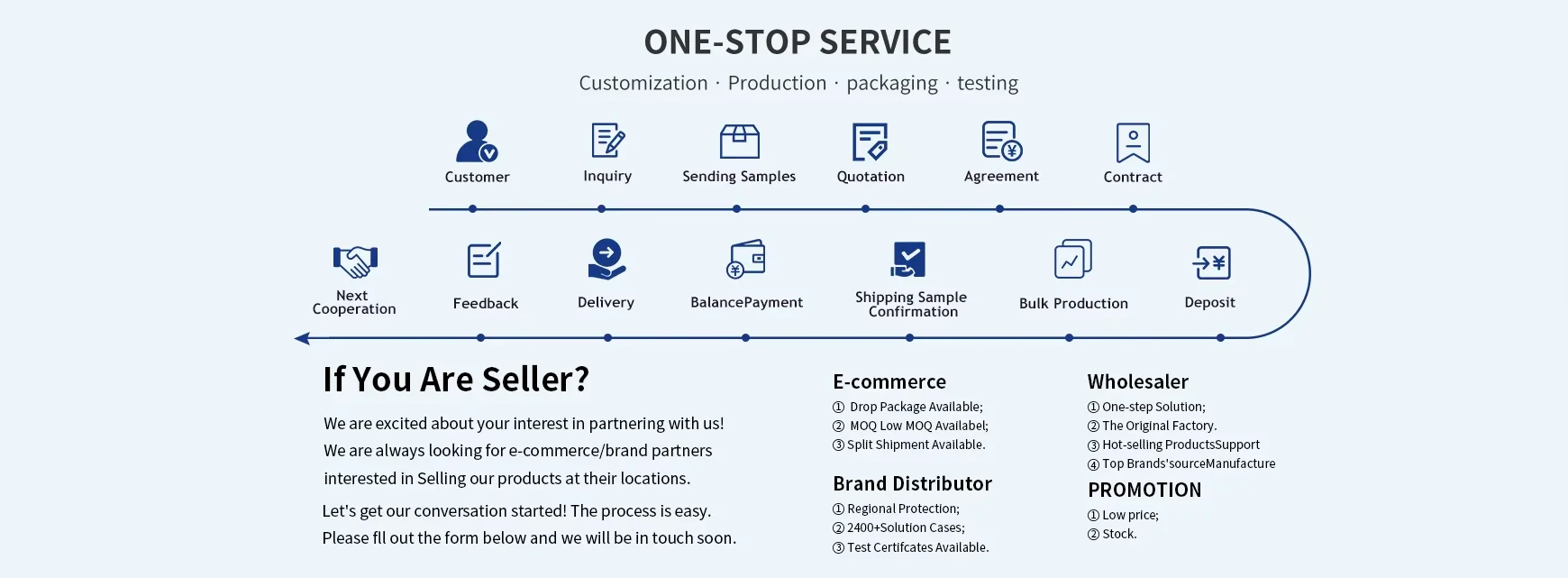 ONE-STOP SERVICE

Customization · Production · packaging · testing

Customer
Inquiry
Sending Samples
Quotation
Agreement
Contract

Next Cooperation
Feedback
Delivery
BalancePayment
Shipping Sample Confirmation
Bulk Production
Deposit

If You Are Seller?

We are excited about your interest in partnering with us! We are always looking for e-commerce/brand partners interested in Selling our products at their locations.

Let's get our conversation started! The process is easy. Please fll out the form below and we will be in touch soon.

E-commerce
① Drop Package Available;
② MOQ Low MOQ Availabel;
③ Split Shipment Available.

Brand Distributor
① Regional Protection;
② 2400+Solution Cases;
③ Test Certifcates Available.

Wholesaler
① One-step Solution;
② The Original Factory.
③ Hot-selling ProductsSupport
④ Top Brands'sourceManufacture

PROMOTION
① Low price;
② Stock.